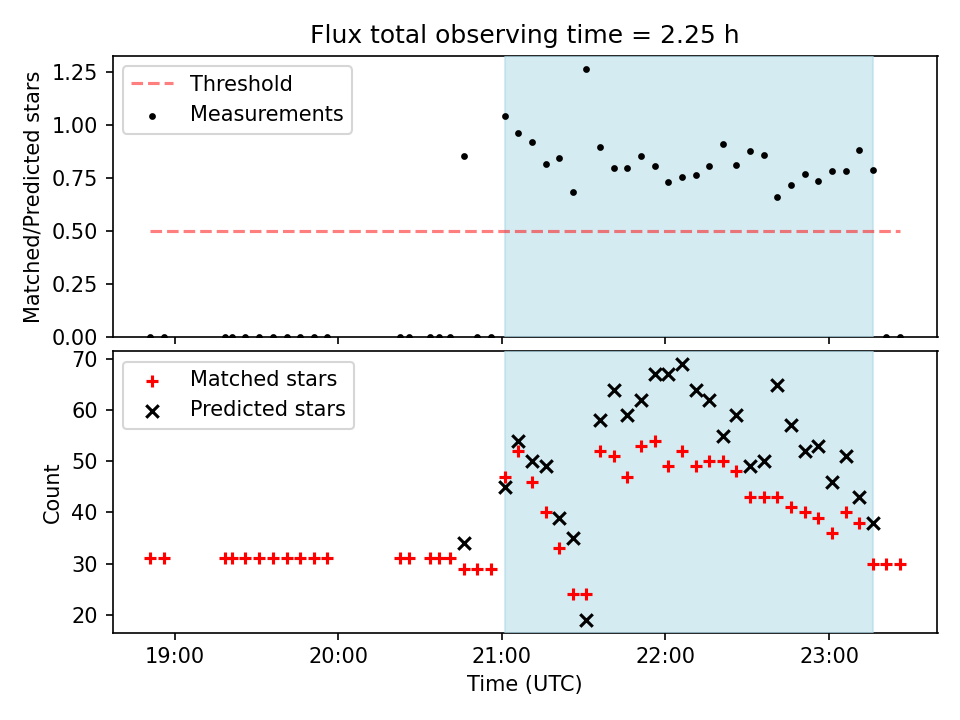 Flux total observing time = 2.25 h

Threshold
Measurements

Matched/Predicted stars

1.25
1.00
0.75
0.50
0.25
0.00

Matched stars
Predicted stars

Count

70
60
50
40
30
20

19:00
20:00
21:00
22:00
23:00

Time (UTC)